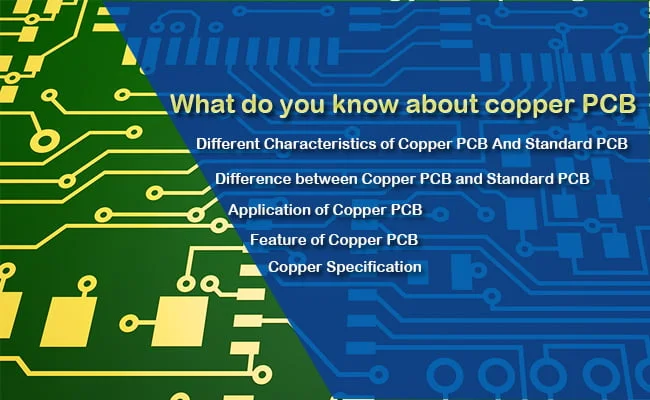 What do you know about copper PCB

Different Characteristics of Copper PCB And Standard PCB

Difference between Copper PCB and Standard PCB

Application of Copper PCB

Feature of Copper PCB

Copper Specification